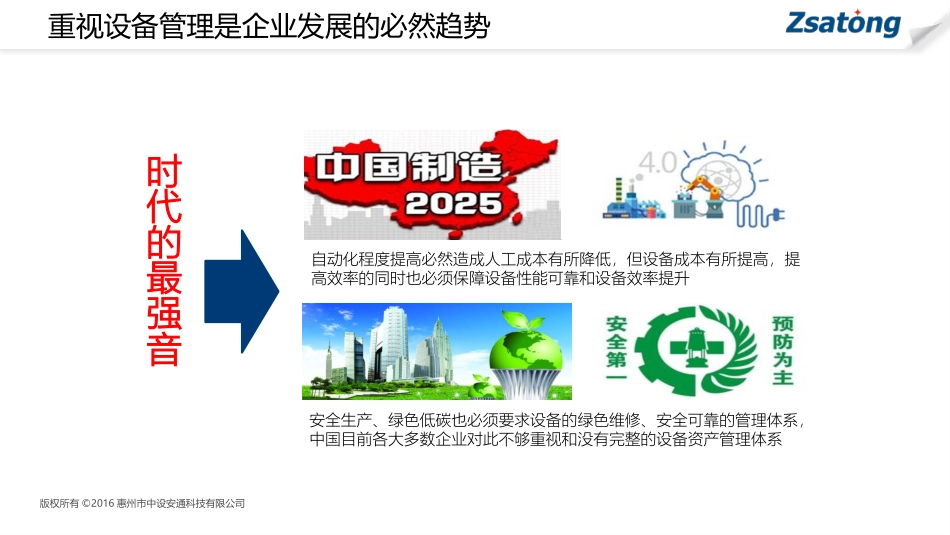 重视设备管理是企业发展的必然趋势

Zsatong

时代的最强音

中国制造 2025

4.0

自动化程度提高必然造成人工成本有所降低，但设备成本有所提高，提高效率的同时也必须保障设备性能可靠和设备效率提升

安全第一 预防为主

安全生产、绿色低碳也必须要求设备的绿色维修、安全可靠的管理体系，中国目前各大多数企业对此不够重视和没有完整的设备资产管理体系

版权所有 ©2016 惠州市中设安通科技有限公司